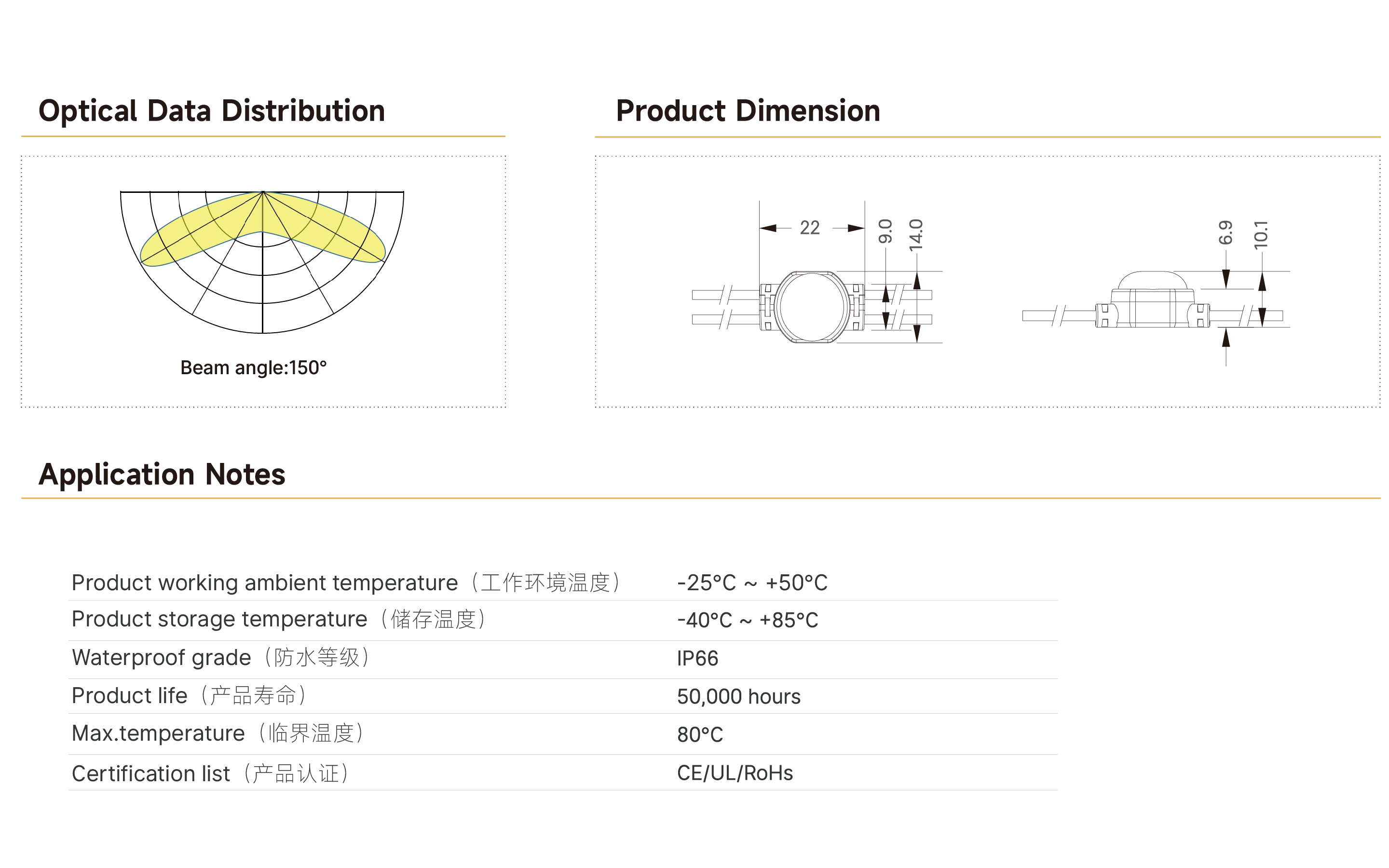 Optical Data Distribution

Beam angle:150°

Product Dimension

22

9.0

14.0

6.9

10.1

Application Notes

| | |
|---|---|
| Product working ambient temperature（工作环境温度） | -25°C ~ +50°C |
| Product storage temperature（储存温度） | -40°C ~ +85°C |
| Waterproof grade（防水等级） | IP66 |
| Product life（产品寿命） | 50,000 hours |
| Max.temperature（临界温度） | 80°C |
| Certification list（产品认证） | CE/UL/RoHs |